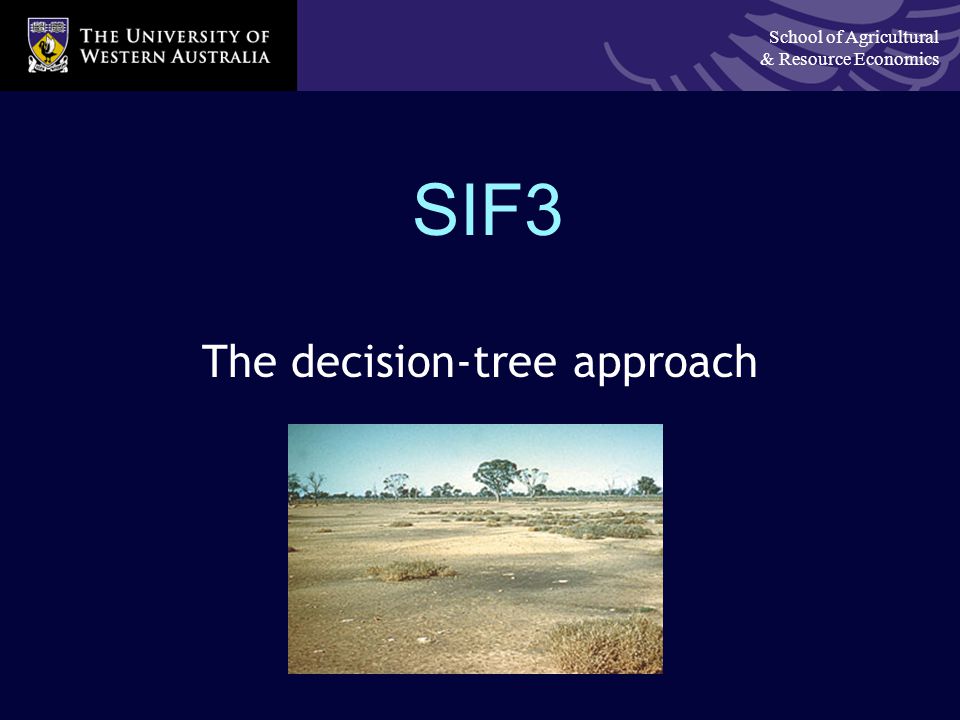 THE UNIVERSITY OF WESTERN AUSTRALIA

School of Agricultural & Resource Economics

SIF3

The decision-tree approach